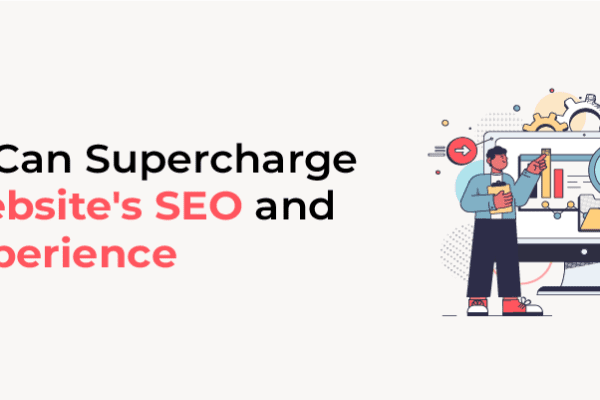 Can Supercharge
ebsite's SEO and
perience